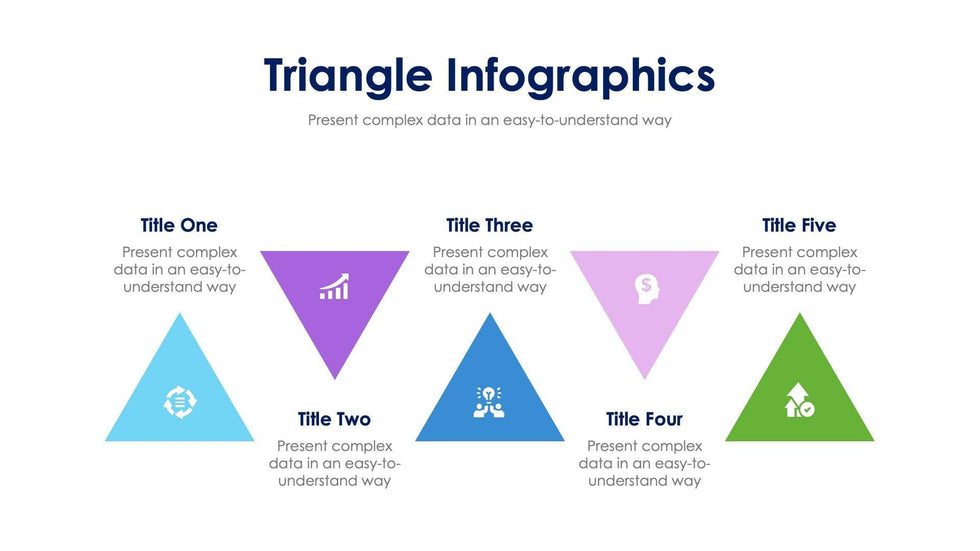 Triangle Infographics

Present complex data in an easy-to-understand way

Title One

Present complex data in an easy-to-understand way

Title Two

Present complex data in an easy-to-understand way

Title Three

Present complex data in an easy-to-understand way

Title Four

Present complex data in an easy-to-understand way

Title Five

Present complex data in an easy-to-understand way